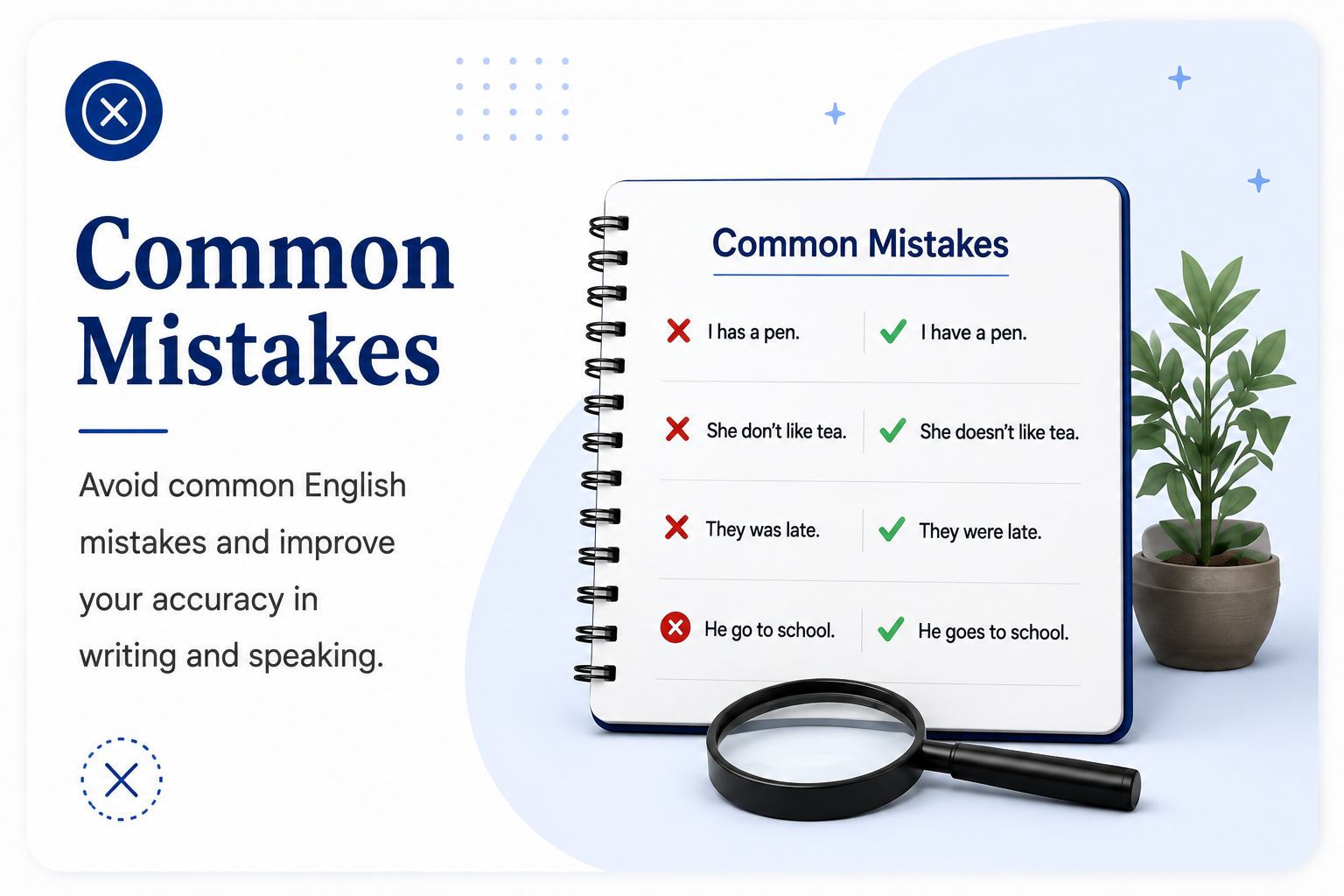 Common Mistakes

Avoid common English mistakes and improve your accuracy in writing and speaking.

Common Mistakes

| | |
|---|---|
| I has a pen. | I have a pen. |
| She don't like tea. | She doesn't like tea. |
| They was late. | They were late. |
| He go to school. | He goes to school. |